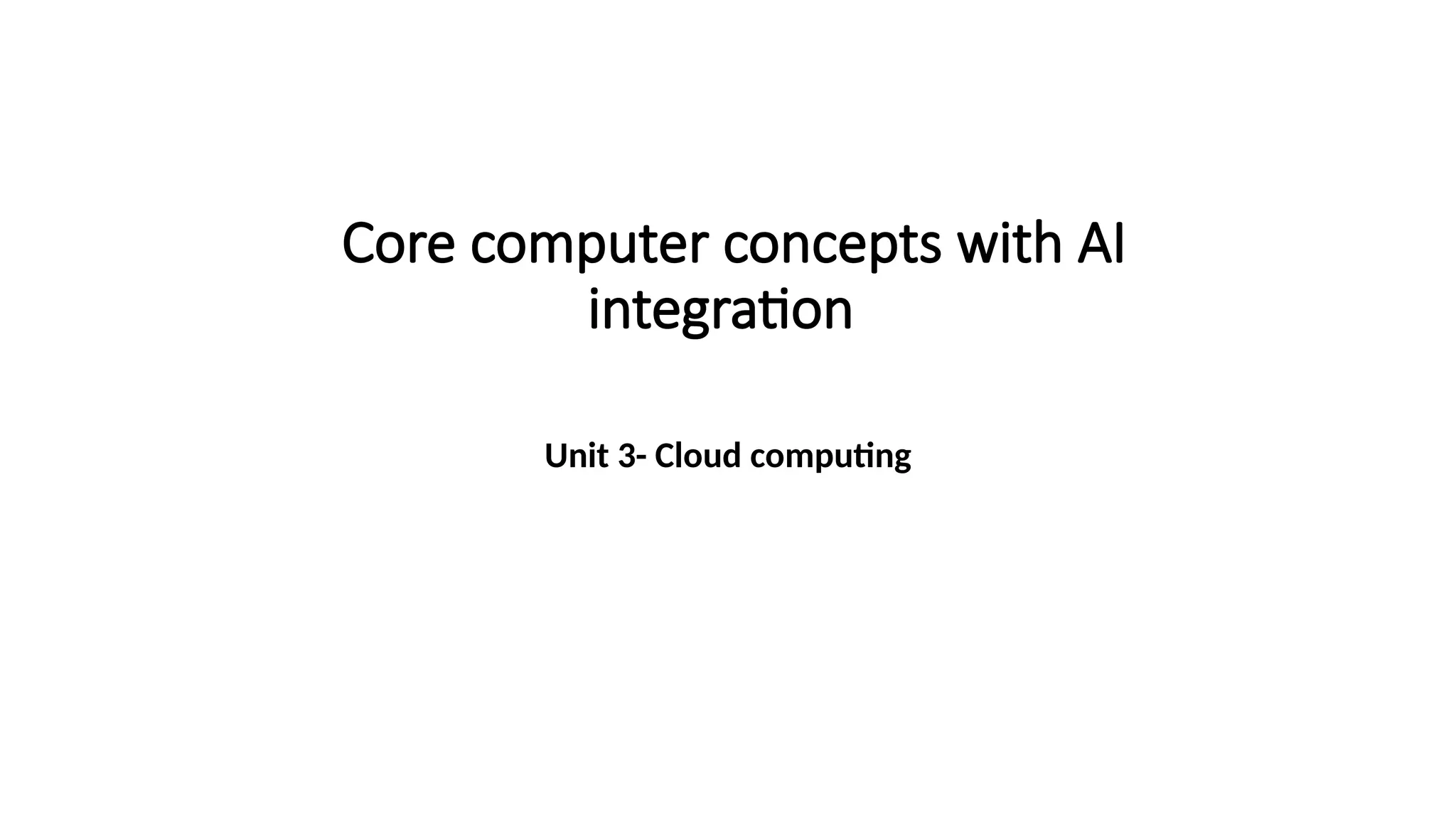 Core computer concepts with AI integration

Unit 3- Cloud computing